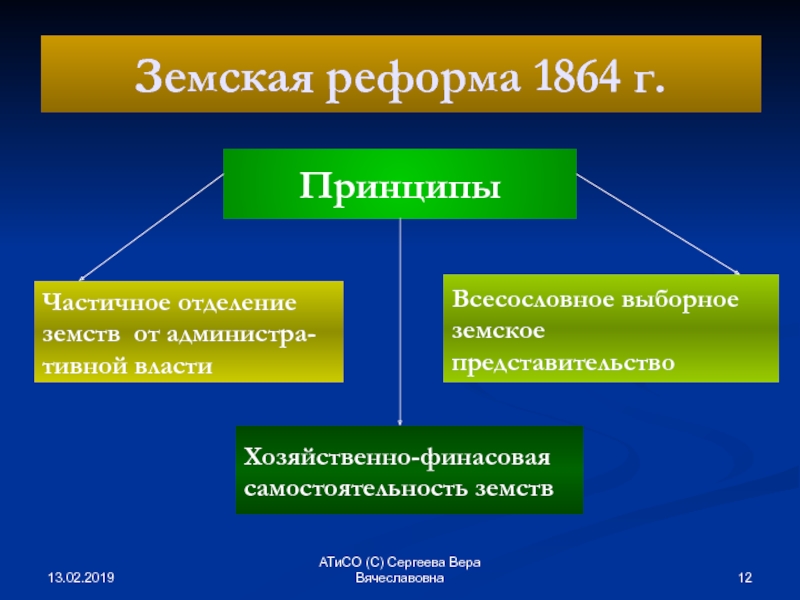 Земская реформа 1864 г.

Принципы

Частичное отделение земств от административной власти

Всесословное выборное земское представительство

Хозяйственно-финасовая самостоятельность земств

13.02.2019

АТиСО (С) Сергеева Вера Вячеславовна

12